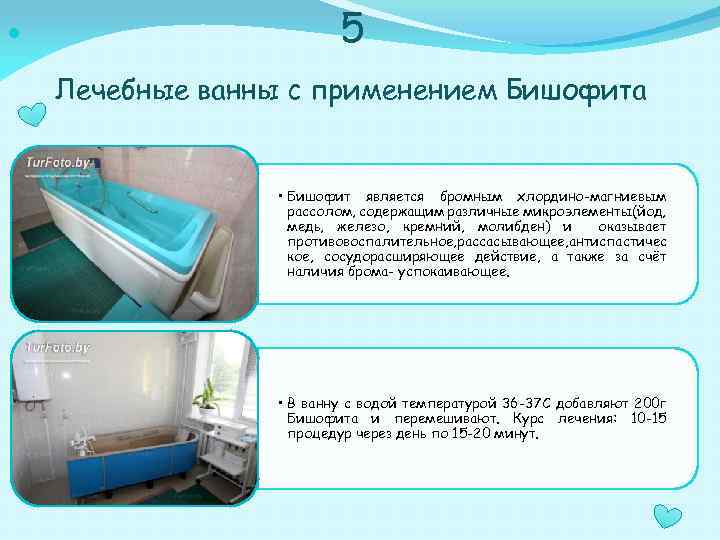 5

Лечебные ванны с применением Бишофита

TurFoto.by

• Бишофит является бромным хлордино-магниевым рассолом, содержащим различные микроэлементы(йод, медь, железо, кремний, молибден) и оказывает противовоспалительное,рассасывающее,антиспастическое, сосудорасширяющее действие, а также за счёт наличия брома- успокаивающее.

TurFoto.by

• В ванну с водой температурой 36-37С добавляют 200г Бишофита и перемешивают. Курс лечения: 10-15 процедур через день по 15-20 минут.